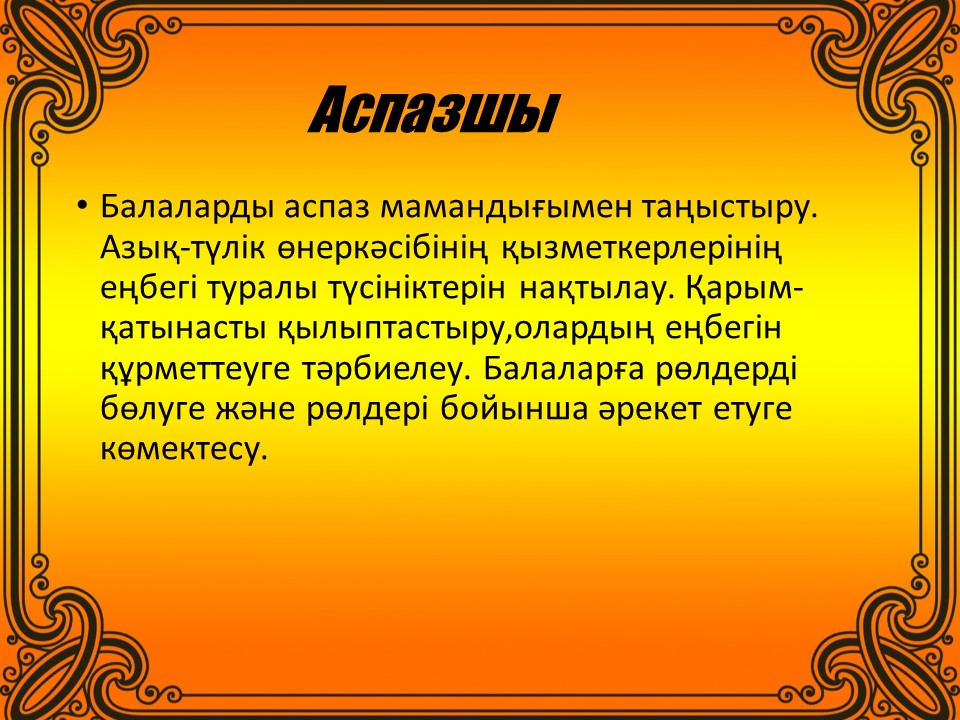 Аспазшы

• Балаларды аспаз мамандығымен таңыстыру. Азық-түлік өнеркәсібінің қызметкерлерінің еңбегі туралы түсініктерін нақтылау. Қарым-қатынасты қылыптастыру,олардың еңбегін құрметтеуге тәрбиелеу. Балаларға рөлдерді бөлуге және рөлдері бойынша әрекет етуге көмектесу.